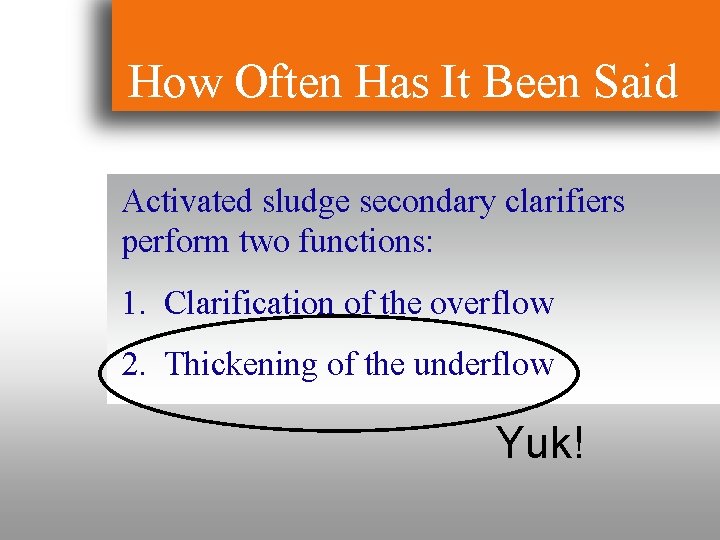 How Often Has It Been Said

Activated sludge secondary clarifiers perform two functions:

1. Clarification of the overflow

2. Thickening of the underflow

Yuk!